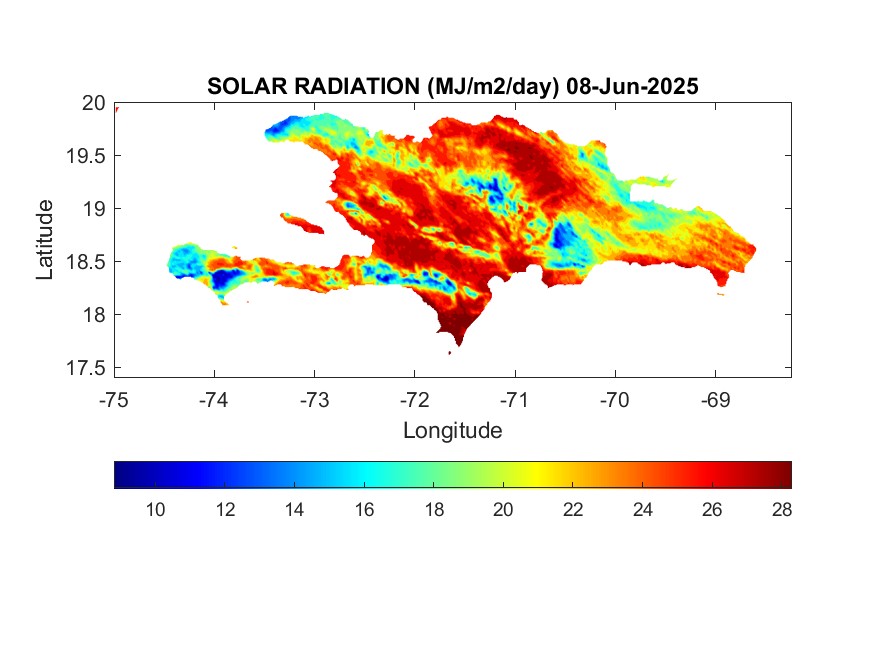 SOLAR RADIATION (MJ/m2/day) 08-Jun-2025

Latitude

20
19.5
19
18.5
18
17.5

-75 -74 -73 -72 -71 -70 -69

Longitude

10 12 14 16 18 20 22 24 26 28